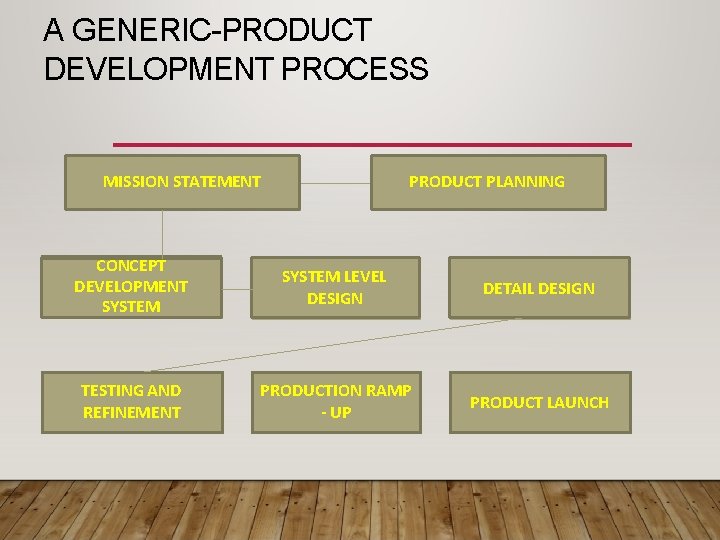 A GENERIC-PRODUCT DEVELOPMENT PROCESS

MISSION STATEMENT

PRODUCT PLANNING

CONCEPT DEVELOPMENT SYSTEM

SYSTEM LEVEL DESIGN

DETAIL DESIGN

TESTING AND REFINEMENT

PRODUCTION RAMP - UP

PRODUCT LAUNCH